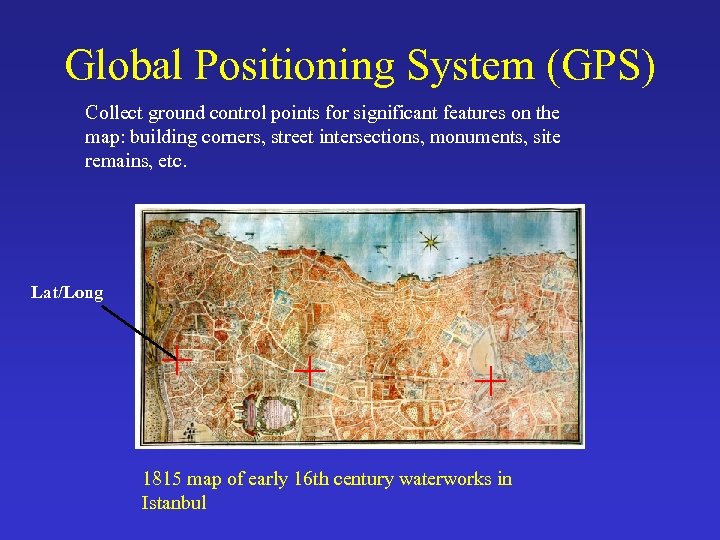 Global Positioning System (GPS)

Collect ground control points for significant features on the map: building corners, street intersections, monuments, site remains, etc.

Lat/Long

1815 map of early 16th century waterworks in Istanbul